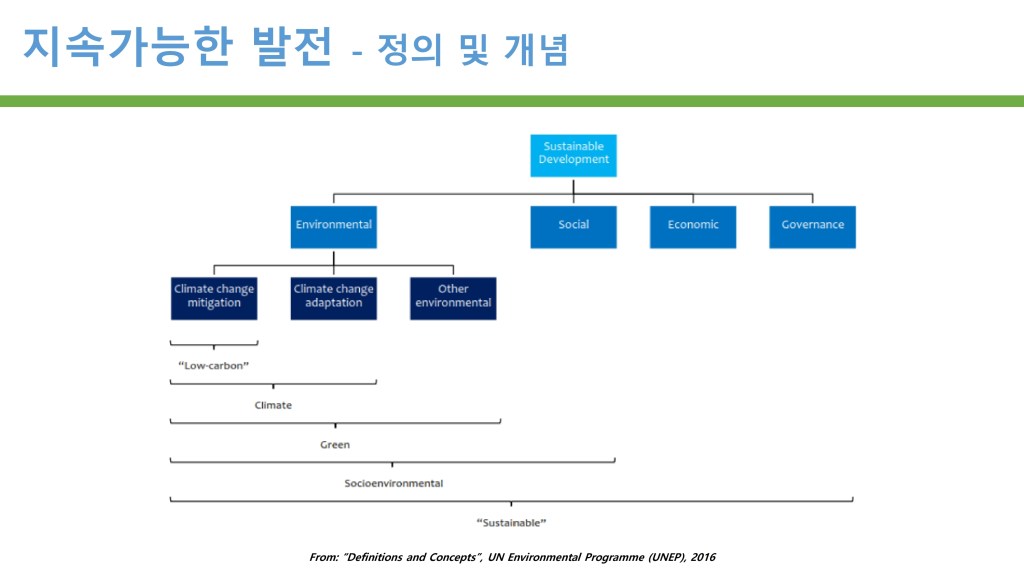 지속가능한 발전 - 정의 및 개념

Sustainable Development

Environmental

Social

Economic

Governance

Climate change mitigation

Climate change adaptation

Other environmental

"Low-carbon"

Climate

Green

Socioenvironmental

"Sustainable"

From: "Definitions and Concepts", UN Environmental Programme (UNEP), 2016